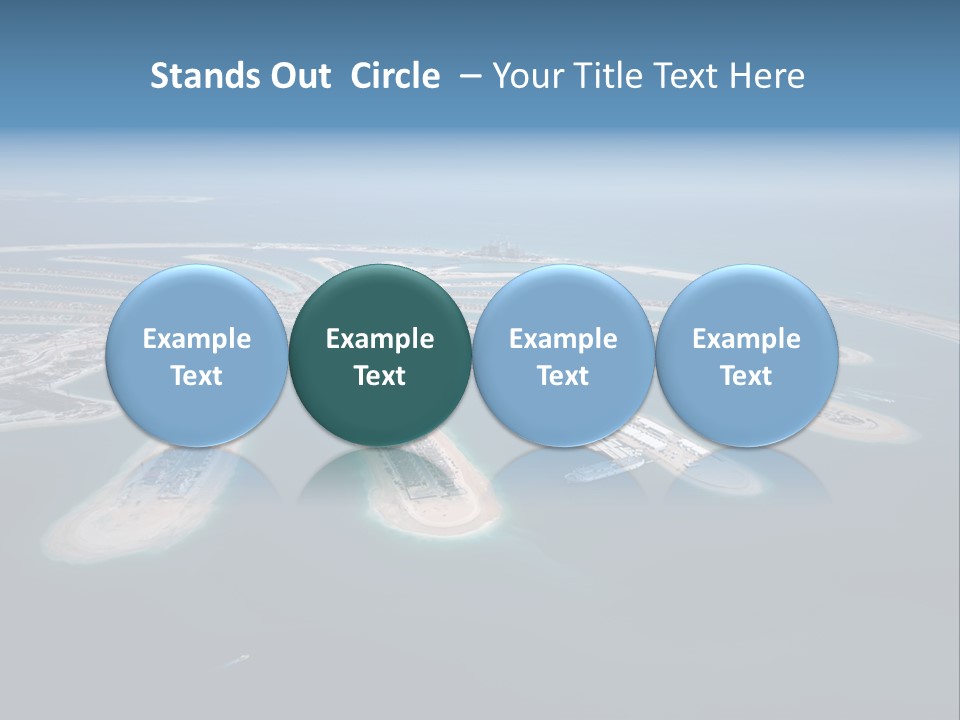 Stands Out Circle – Your Title Text Here

Example Text

Example Text

Example Text

Example Text